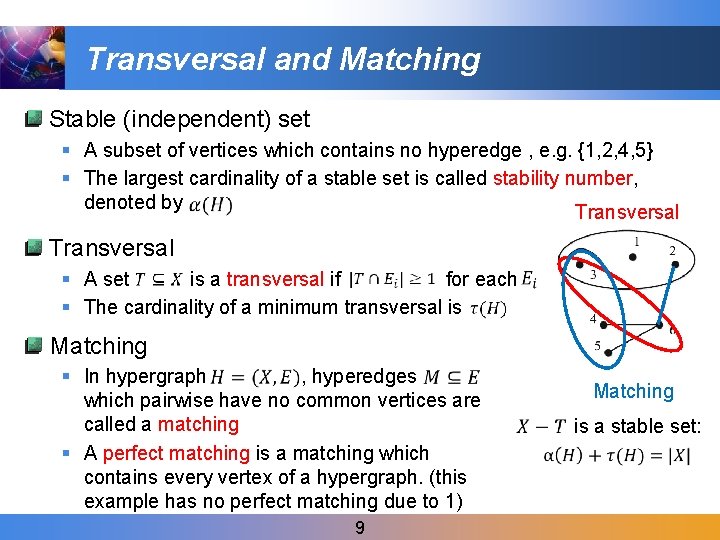 Transversal and Matching

Stable (independent) set

A subset of vertices which contains no hyperedge , e.g. {1,2,4,5}

The largest cardinality of a stable set is called stability number, denoted by $\alpha(H)$

Transversal

A set $T \subseteq X$ is a transversal if $|T \cap E_i| \geq 1$ for each $E_i$

The cardinality of a minimum transversal is $\tau(H)$

Matching

In hypergraph $H = (X, E)$, hyperedges $M \subseteq E$ which pairwise have no common vertices are called a matching

A perfect matching is a matching which contains every vertex of a hypergraph. (this example has no perfect matching due to 1)

Transversal

1
2
3
4
5
6

Matching

$X - T$ is a stable set:

$\alpha(H) + \tau(H) = |X|$

9